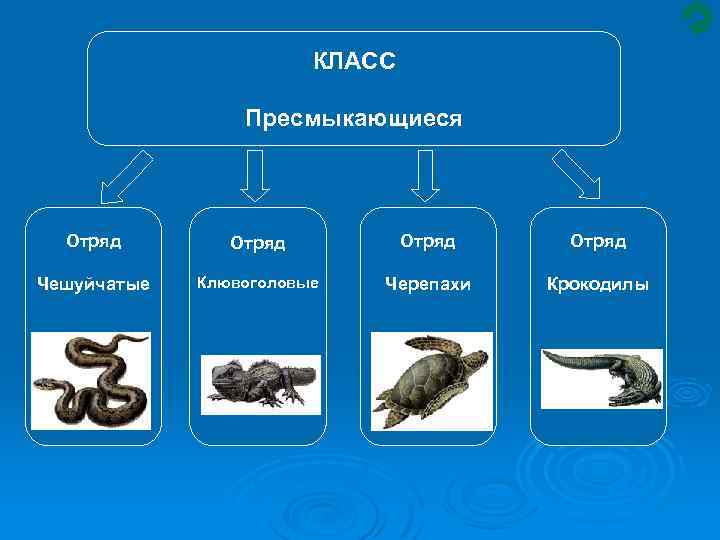 КЛАСС

Пресмыкающиеся

Отряд

Чешуйчатые

Отряд

Клювоголовые

Отряд

Черепахи

Отряд

Крокодилы